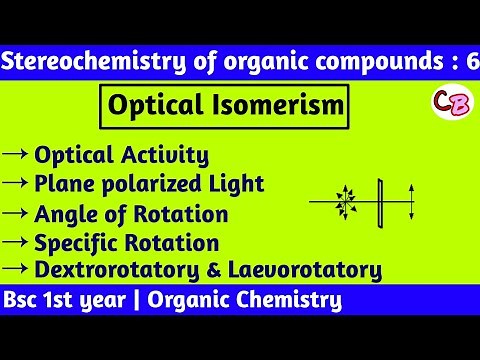 Stereochemistry of organic compounds : 6

Optical Isomerism

CB

→ Optical Activity
→ Plane polarized Light
→ Angle of Rotation
→ Specific Rotation
→ Dextrorotatory & Laevorotatory

Bsc 1st year | Organic Chemistry